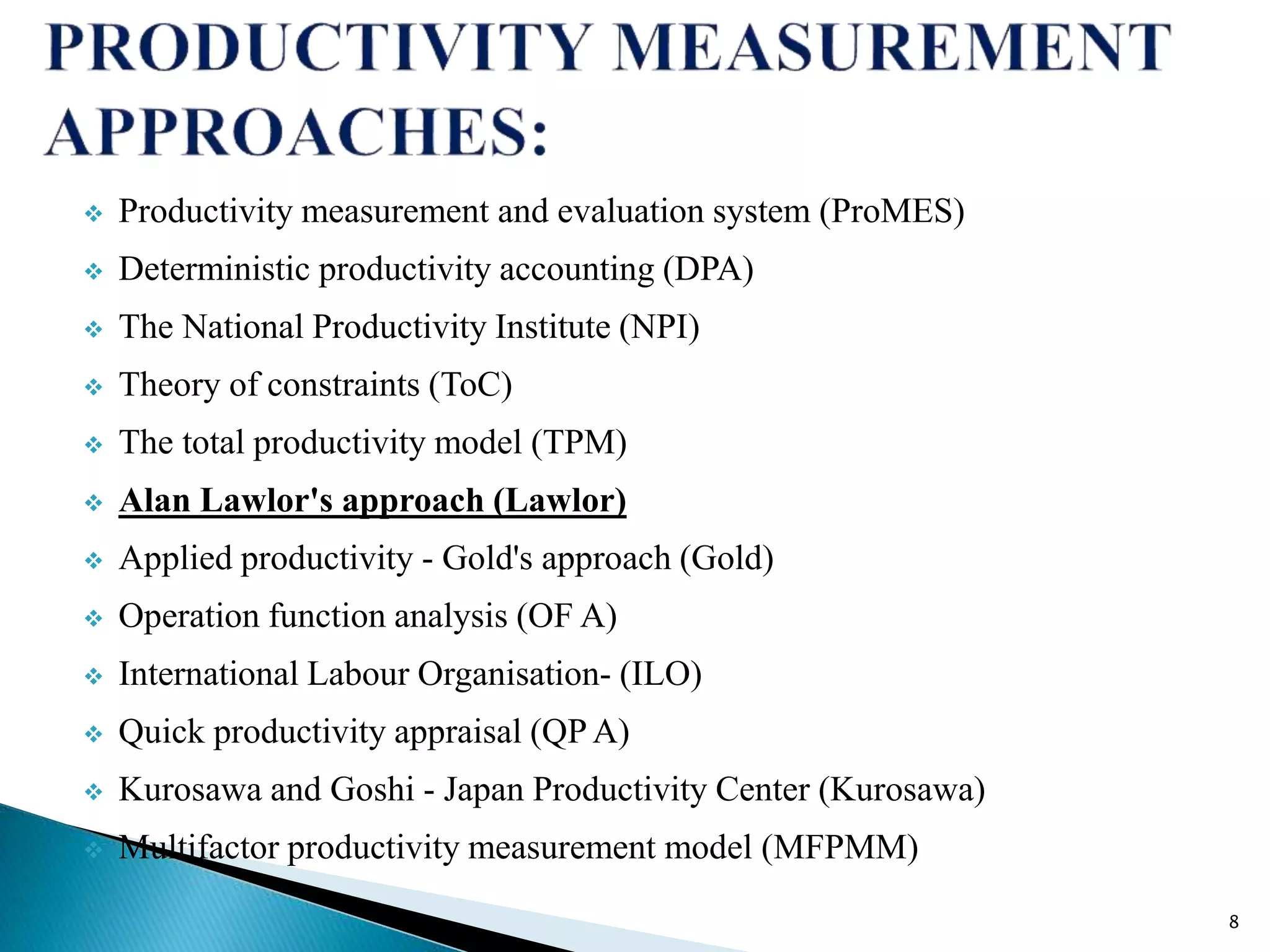 PRODUCTIVITY MEASUREMENT APPROACHES:

❖ Productivity measurement and evaluation system (ProMES)
❖ Deterministic productivity accounting (DPA)
❖ The National Productivity Institute (NPI)
❖ Theory of constraints (ToC)
❖ The total productivity model (TPM)
❖ Alan Lawlor's approach (Lawlor)
❖ Applied productivity - Gold's approach (Gold)
❖ Operation function analysis (OF A)
❖ International Labour Organisation- (ILO)
❖ Quick productivity appraisal (QP A)
❖ Kurosawa and Goshi - Japan Productivity Center (Kurosawa)
❖ Multifactor productivity measurement model (MFPMM)

8